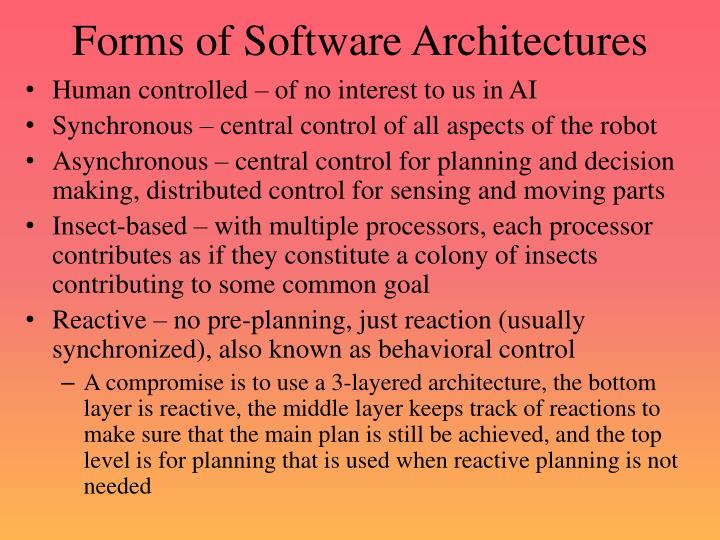 Forms of Software Architectures

• Human controlled – of no interest to us in AI
• Synchronous – central control of all aspects of the robot
• Asynchronous – central control for planning and decision making, distributed control for sensing and moving parts
• Insect-based – with multiple processors, each processor contributes as if they constitute a colony of insects contributing to some common goal
• Reactive – no pre-planning, just reaction (usually synchronized), also known as behavioral control
  – A compromise is to use a 3-layered architecture, the bottom layer is reactive, the middle layer keeps track of reactions to make sure that the main plan is still be achieved, and the top level is for planning that is used when reactive planning is not needed